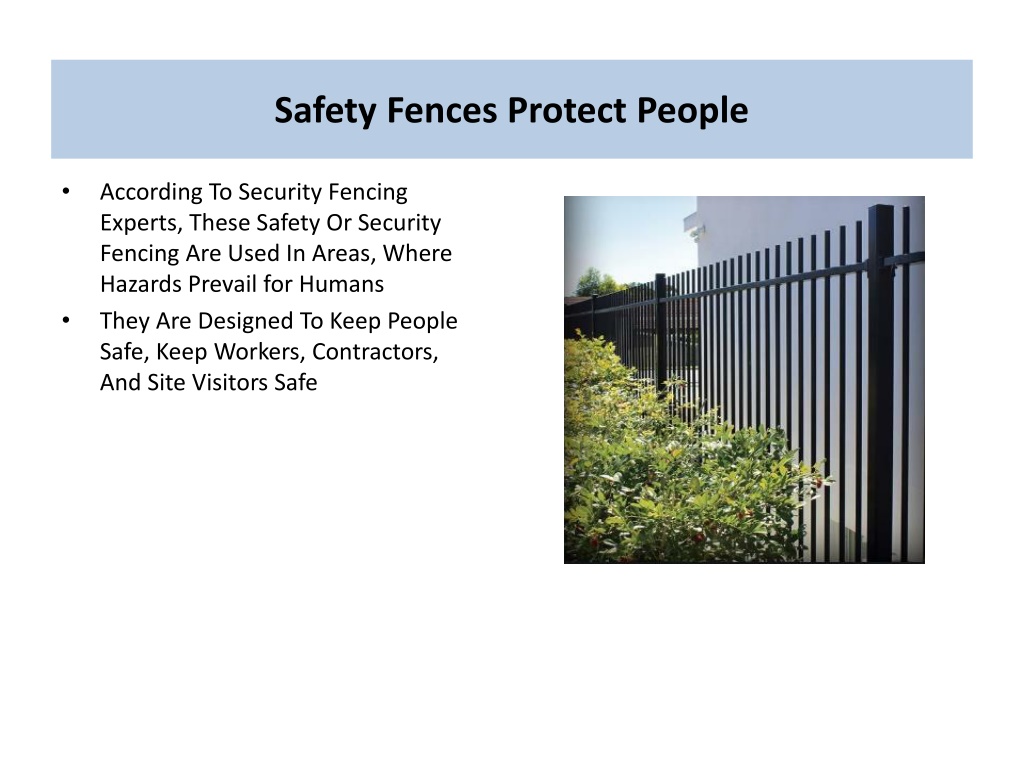 Safety Fences Protect People

• According To Security Fencing Experts, These Safety Or Security Fencing Are Used In Areas, Where Hazards Prevail for Humans
• They Are Designed To Keep People Safe, Keep Workers, Contractors, And Site Visitors Safe